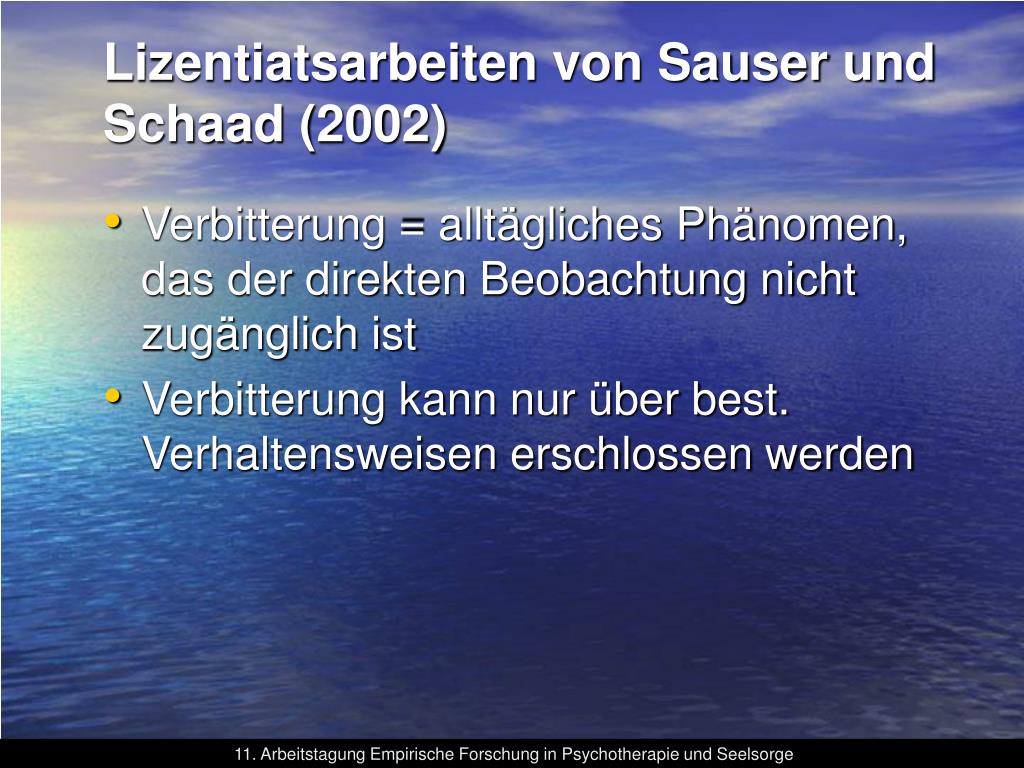 Lizentiatsarbeiten von Sauser und Schaad (2002)

• Verbitterung = alltägliches Phänomen, das der direkten Beobachtung nicht zugänglich ist
• Verbitterung kann nur über best. Verhaltensweisen erschlossen werden

11. Arbeitstagung Empirische Forschung in Psychotherapie und Seelsorge